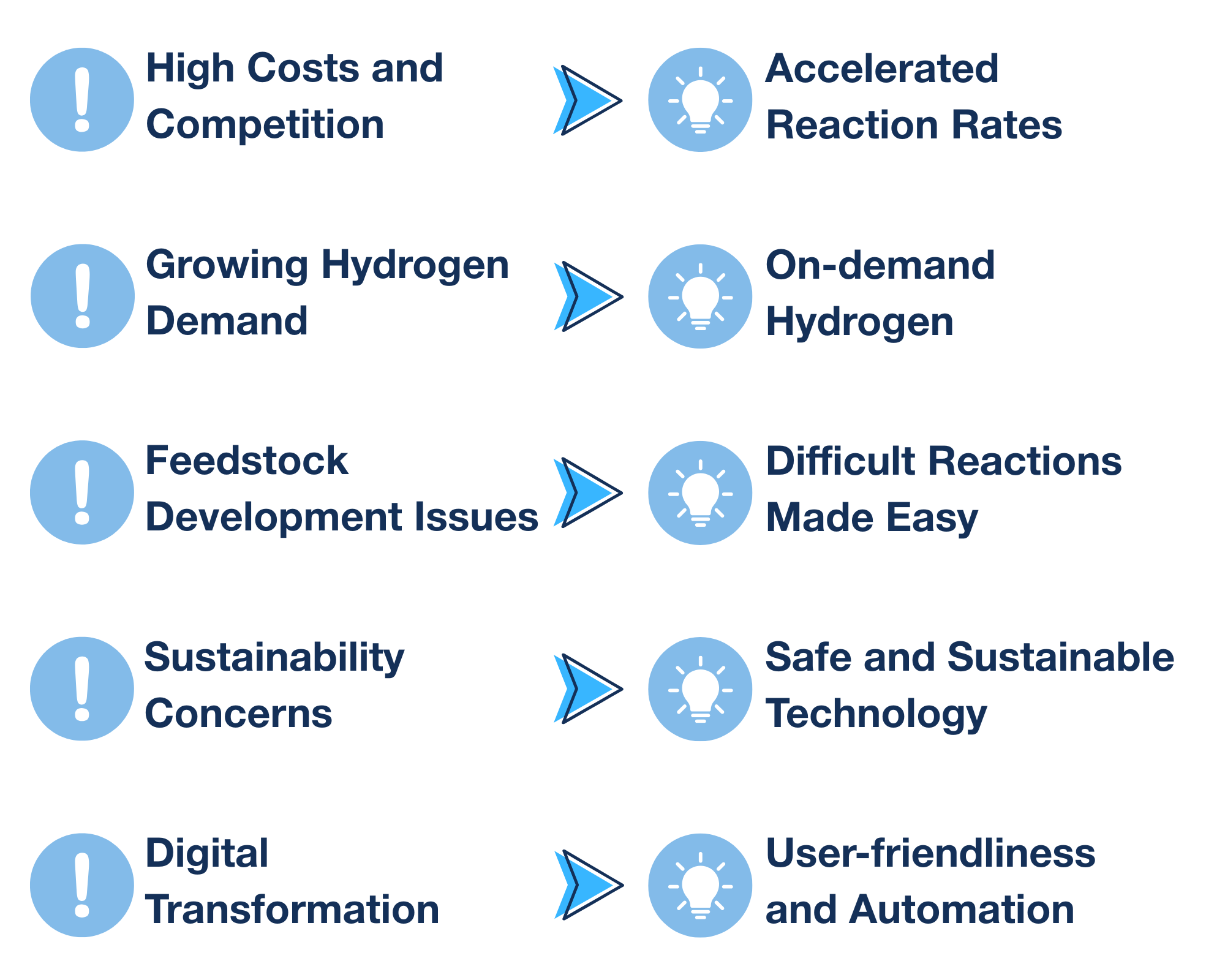 High Costs and Competition

Accelerated Reaction Rates

Growing Hydrogen Demand

On-demand Hydrogen

Feedstock Development Issues

Difficult Reactions Made Easy

Sustainability Concerns

Safe and Sustainable Technology

Digital Transformation

User-friendliness and Automation